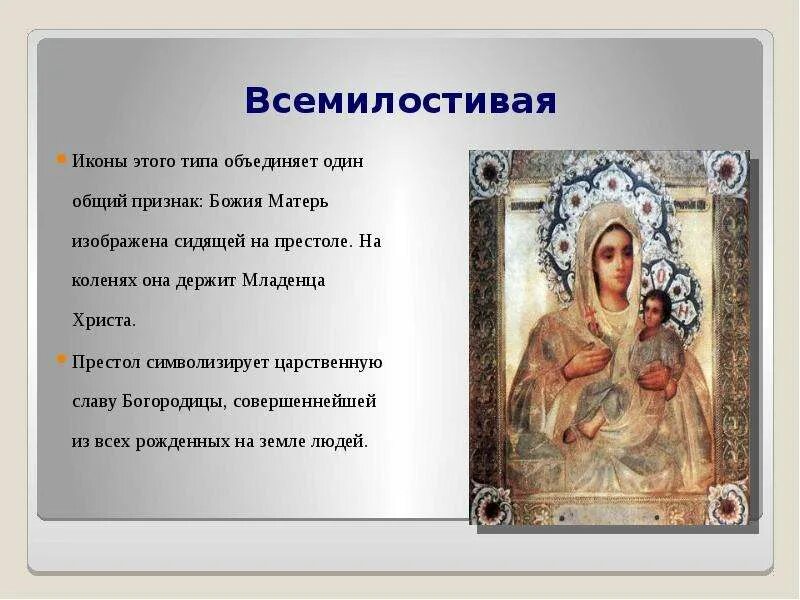 Всемилостивая

Иконы этого типа объединяет один общий признак: Божия Матерь изображена сидящей на престоле. На коленях она держит Младенца Христа.

Престол символизирует царственную славу Богородицы, совершеннейшей из всех рожденных на земле людей.

О Н